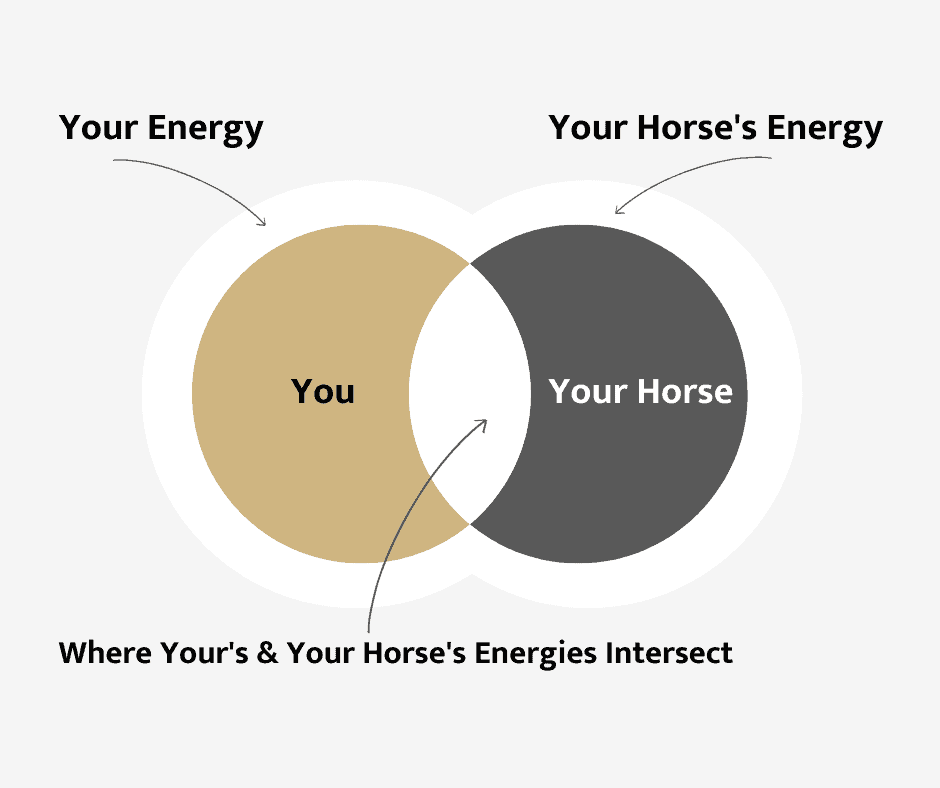 Your Energy

Your Horse's Energy

You

Your Horse

Where Your's & Your Horse's Energies Intersect